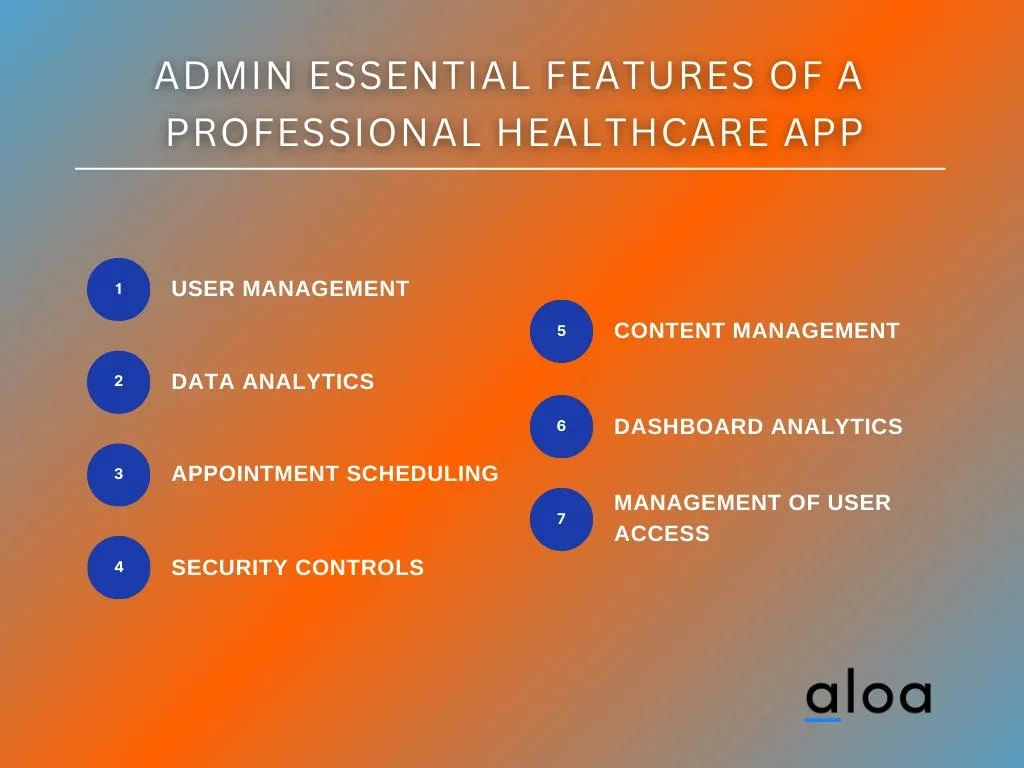 ADMIN ESSENTIAL FEATURES OF A PROFESSIONAL HEALTHCARE APP

1 USER MANAGEMENT

2 DATA ANALYTICS

3 APPOINTMENT SCHEDULING

4 SECURITY CONTROLS

5 CONTENT MANAGEMENT

6 DASHBOARD ANALYTICS

7 MANAGEMENT OF USER ACCESS

aloa